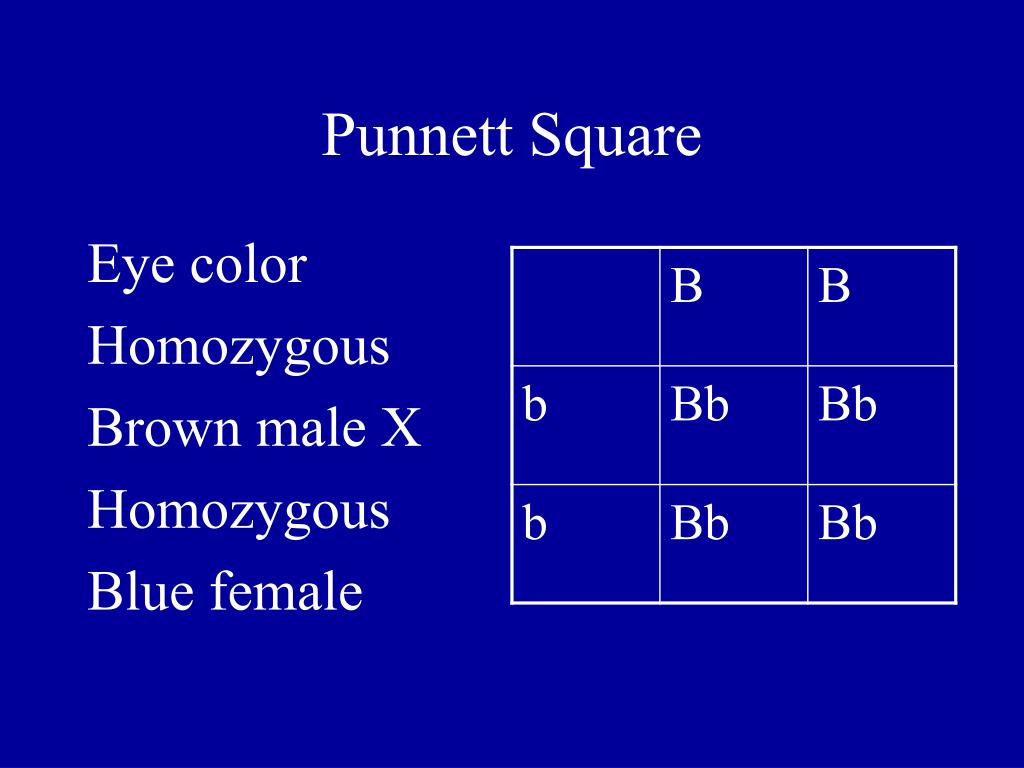 Punnett Square

Eye color
Homozygous
Brown male X
Homozygous
Blue female

| | B | B |
|---|---|---|
| b | Bb | Bb |
| b | Bb | Bb |